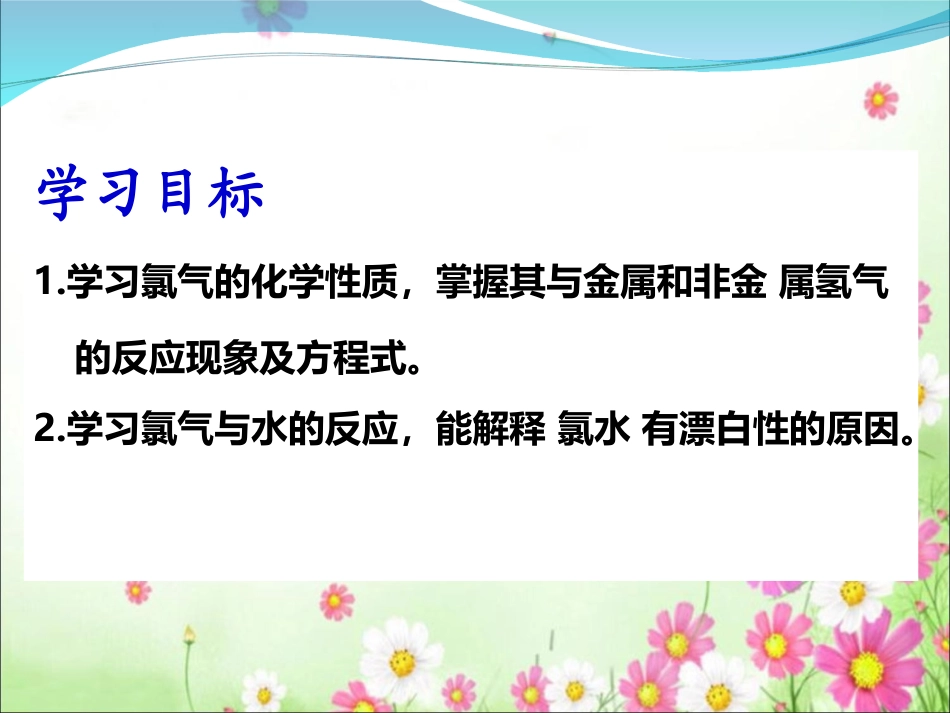 学习目标

1.学习氯气的化学性质，掌握其与金属和非金 属氢气的反应现象及方程式。

2.学习氯气与水的反应，能解释 氯水 有漂白性的原因。